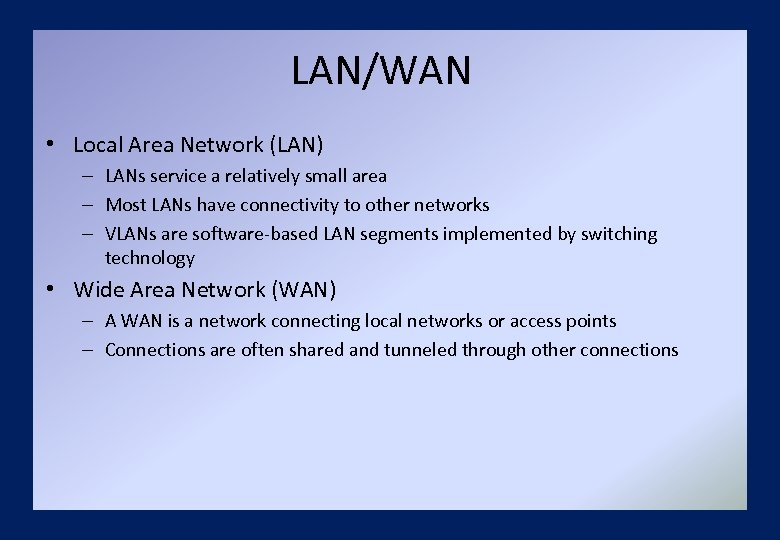 LAN/WAN

• Local Area Network (LAN)
– LANs service a relatively small area
– Most LANs have connectivity to other networks
– VLANs are software-based LAN segments implemented by switching technology

• Wide Area Network (WAN)
– A WAN is a network connecting local networks or access points
– Connections are often shared and tunneled through other connections